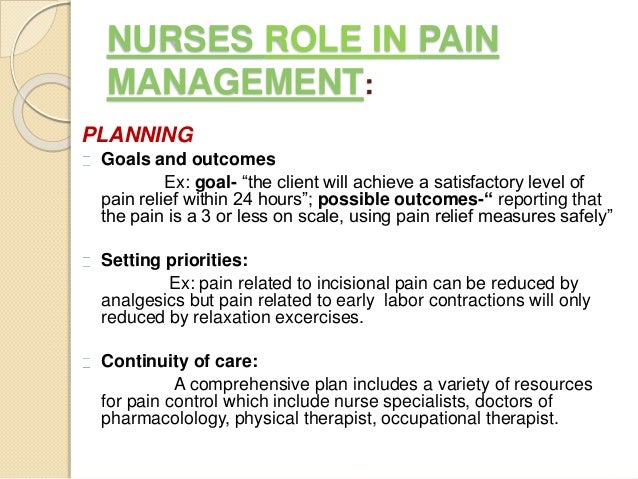 NURSES ROLE IN PAIN MANAGEMENT:

PLANNING

Goals and outcomes

Ex: goal- “the client will achieve a satisfactory level of pain relief within 24 hours”; possible outcomes-“ reporting that the pain is a 3 or less on scale, using pain relief measures safely”

Setting priorities:

Ex: pain related to incisional pain can be reduced by analgesics but pain related to early labor contractions will only reduced by relaxation excercises.

Continuity of care:

A comprehensive plan includes a variety of resources for pain control which include nurse specialists, doctors of pharmacolology, physical therapist, occupational therapist.